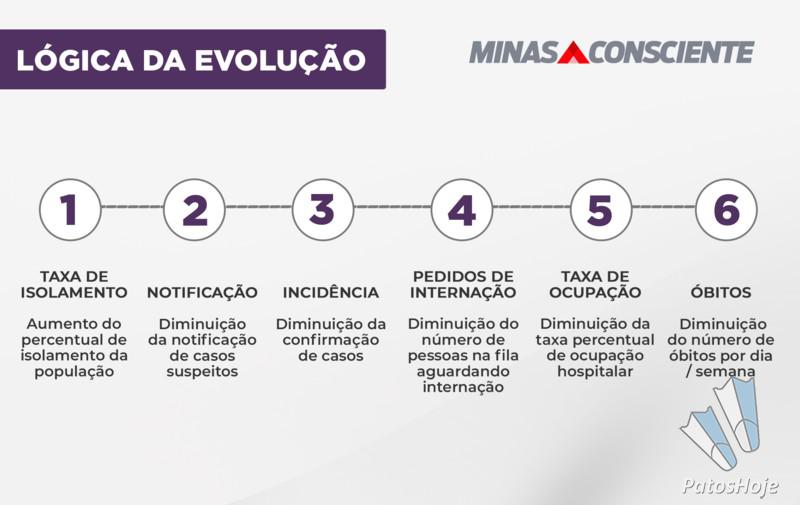 LÓGICA DA EVOLUÇÃO

MINAS CONSCIENTE

1

TAXA DE ISOLAMENTO

Aumento do percentual de isolamento da população

2

NOTIFICAÇÃO

Diminuição da notificação de casos suspeitos

3

INCIDÊNCIA

Diminuição da confirmação de casos

4

PEDIDOS DE INTERNAÇÃO

Diminuição do número de pessoas na fila aguardando internação

5

TAXA DE OCUPAÇÃO

Diminuição da taxa percentual de ocupação hospitalar

6

ÓBITOS

Diminuição do número de óbitos por dia / semana

PatosHoje